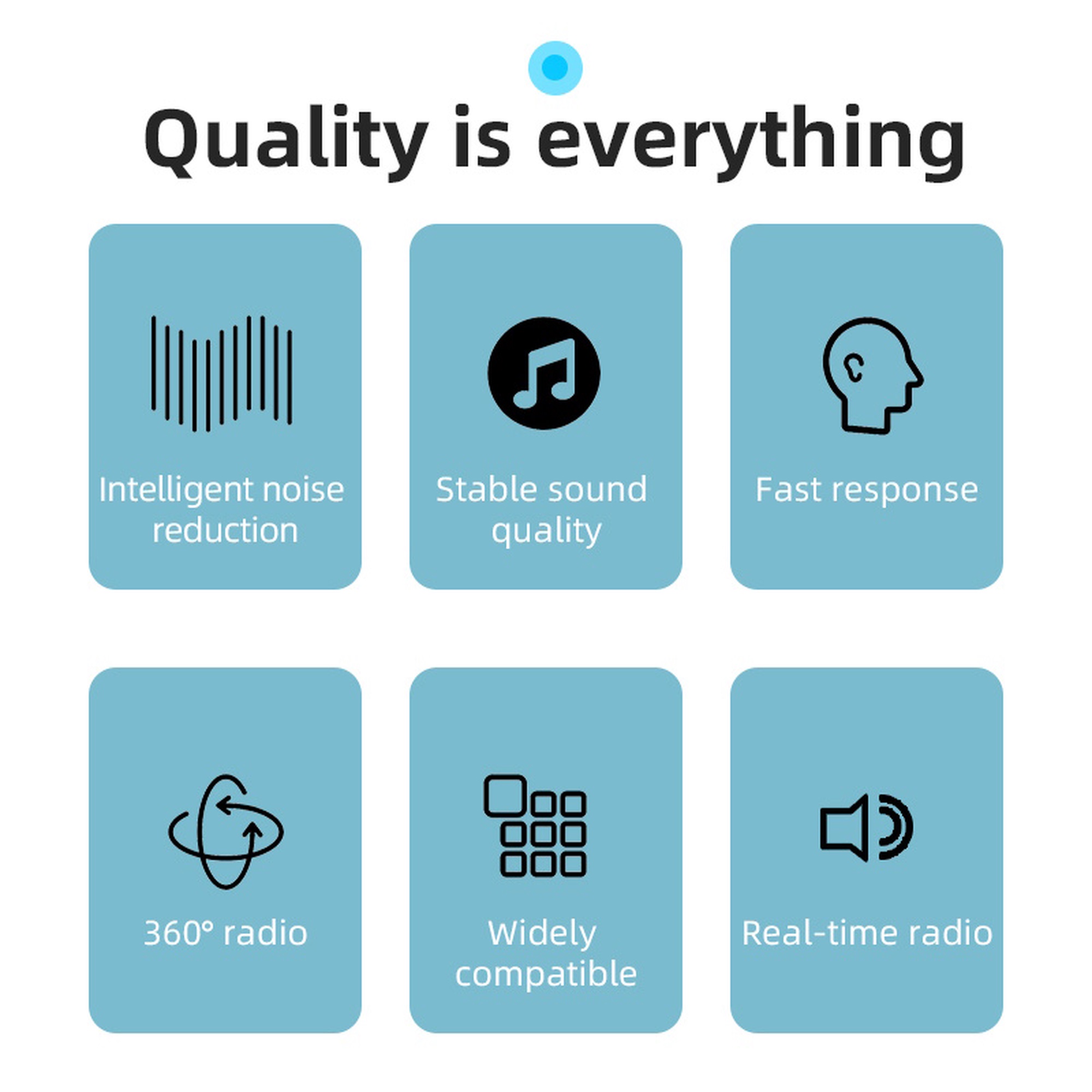 Quality is everything

Intelligent noise reduction

Stable sound quality

Fast response

360° radio

Widely compatible

Real-time radio